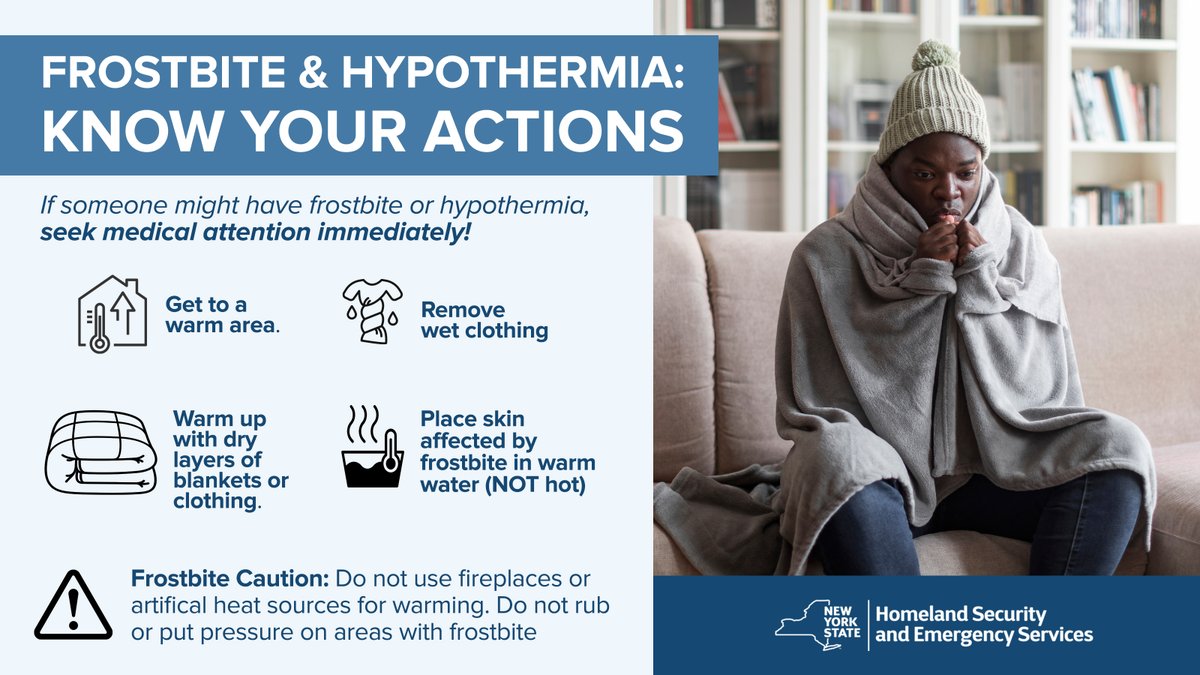 FROSTBITE & HYPOTHERMIA: KNOW YOUR ACTIONS

If someone might have frostbite or hypothermia, seek medical attention immediately!

Get to a warm area.

Remove wet clothing

Warm up with dry layers of blankets or clothing.

Place skin affected by frostbite in warm water (NOT hot)

Frostbite Caution: Do not use fireplaces or artifical heat sources for warming. Do not rub or put pressure on areas with frostbite

NEW YORK STATE

Homeland Security and Emergency Services